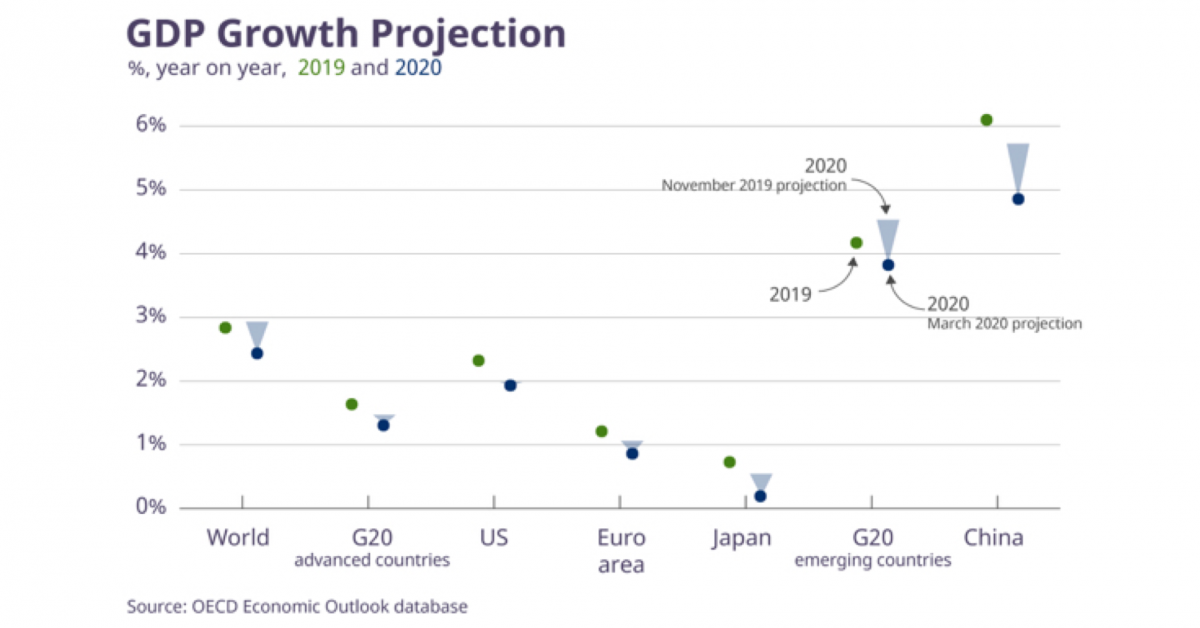 GDP Growth Projection
%, year on year, 2019 and 2020

6%
5%
4%
3%
2%
1%
0%

2020
November 2019 projection

2019

2020
March 2020 projection

World
G20
advanced countries
US
Euro area
Japan
G20
emerging countries
China

Source: OECD Economic Outlook database